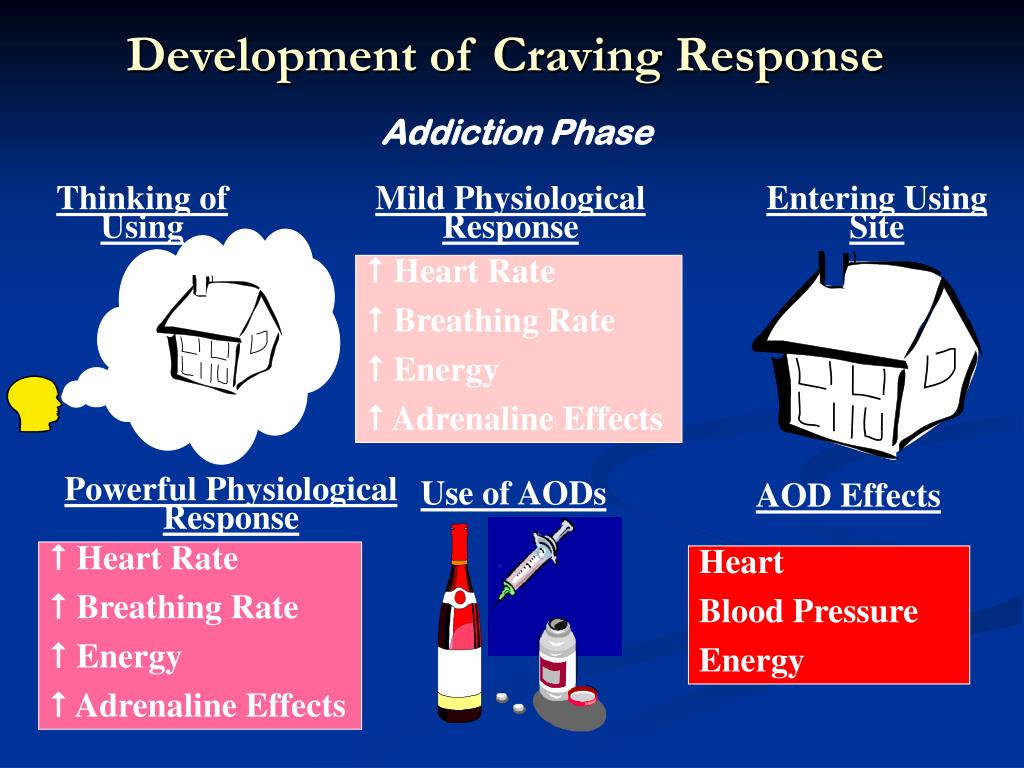 Development of Craving Response

Addiction Phase

Thinking of Using

Mild Physiological Response

↑ Heart Rate

↑ Breathing Rate

↑ Energy

↑ Adrenaline Effects

Entering Using Site

Powerful Physiological Response

↑ Heart Rate

↑ Breathing Rate

↑ Energy

↑ Adrenaline Effects

Use of AODs

AOD Effects

Heart

Blood Pressure

Energy